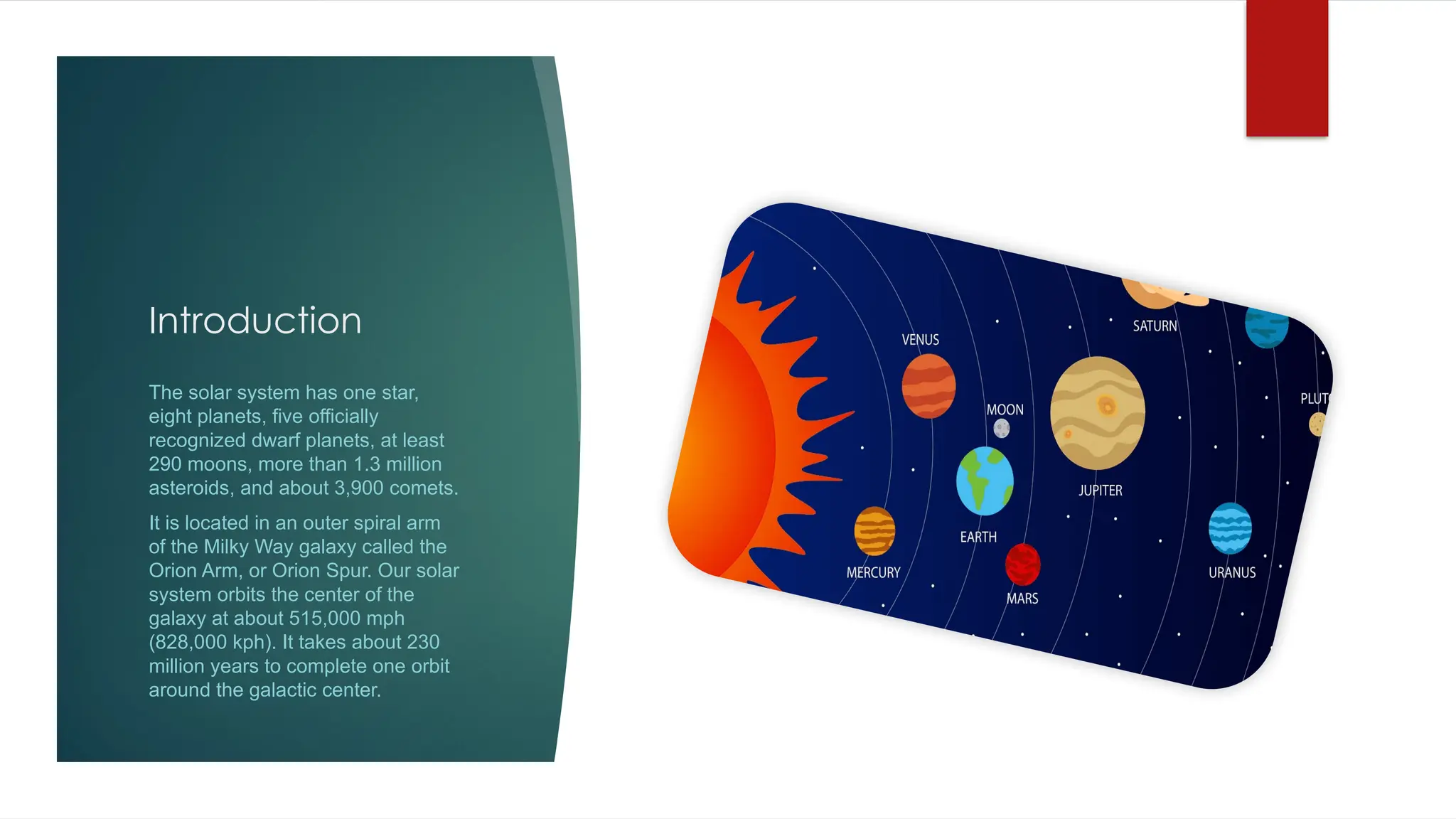 Introduction

The solar system has one star, eight planets, five officially recognized dwarf planets, at least 290 moons, more than 1.3 million asteroids, and about 3,900 comets.

It is located in an outer spiral arm of the Milky Way galaxy called the Orion Arm, or Orion Spur. Our solar system orbits the center of the galaxy at about 515,000 mph (828,000 kph). It takes about 230 million years to complete one orbit around the galactic center.

VENUS
SATURN
MOON
PLUT
JUPITER
EARTH
MERCURY
MARS
URANUS